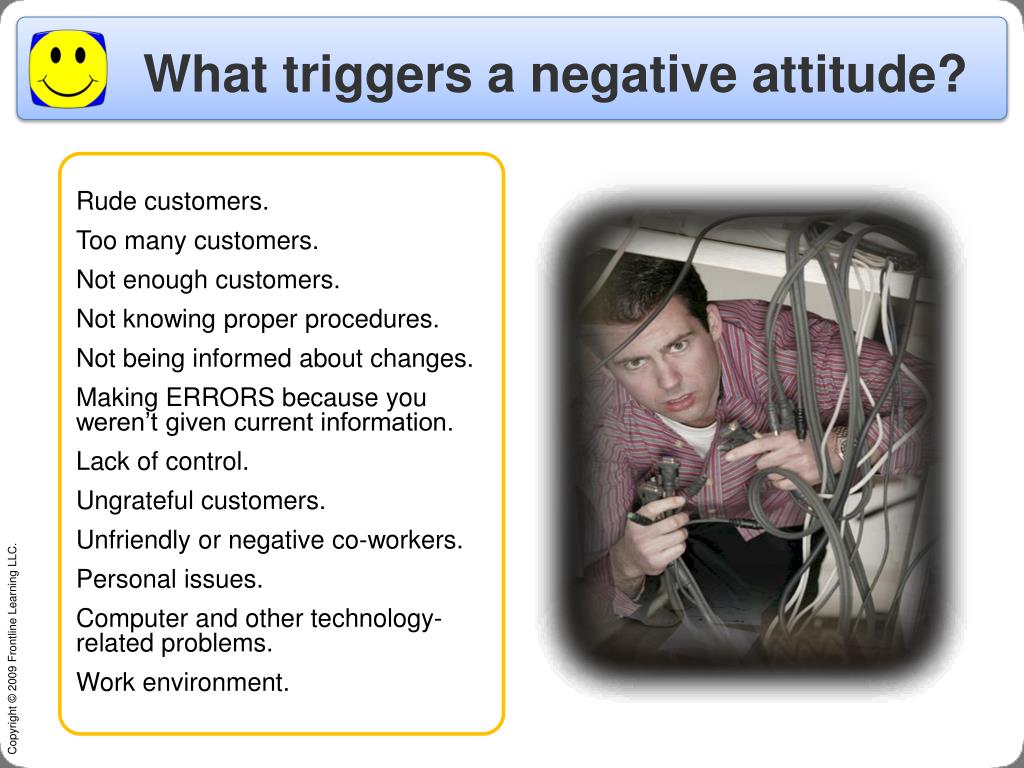 What triggers a negative attitude?

Rude customers.

Too many customers.

Not enough customers.

Not knowing proper procedures.

Not being informed about changes.

Making ERRORS because you weren't given current information.

Lack of control.

Ungrateful customers.

Unfriendly or negative co-workers.

Personal issues.

Computer and other technology-related problems.

Work environment.

Copyright © 2009 Frontline Learning LLC.